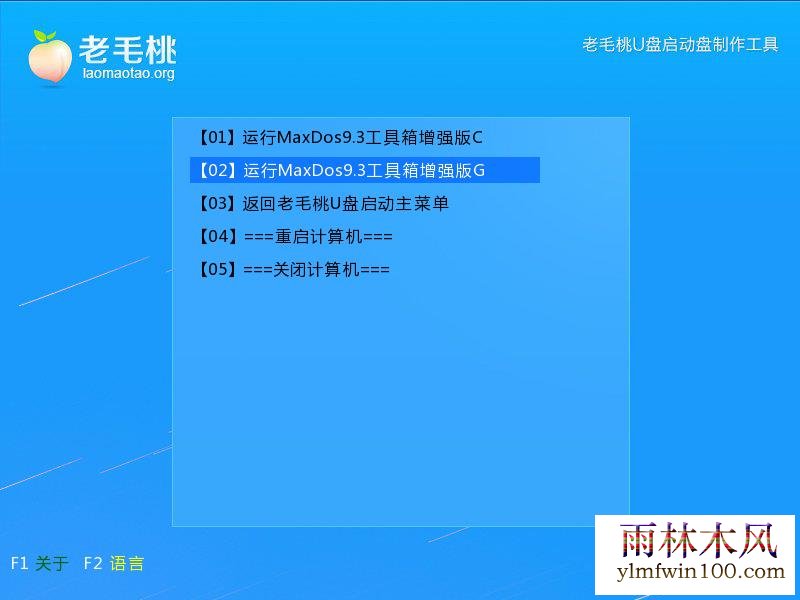 老毛桃
laomaotao.org

老毛桃U盘启动盘制作工具

【01】运行MaxDos9.3工具箱增强版C
【02】运行MaxDos9.3工具箱增强版G
【03】返回老毛桃U盘启动主菜单
【04】===重启计算机===
【05】===关闭计算机===

F1 关于 F2 语言

雨林木风
ylmfwin100.com